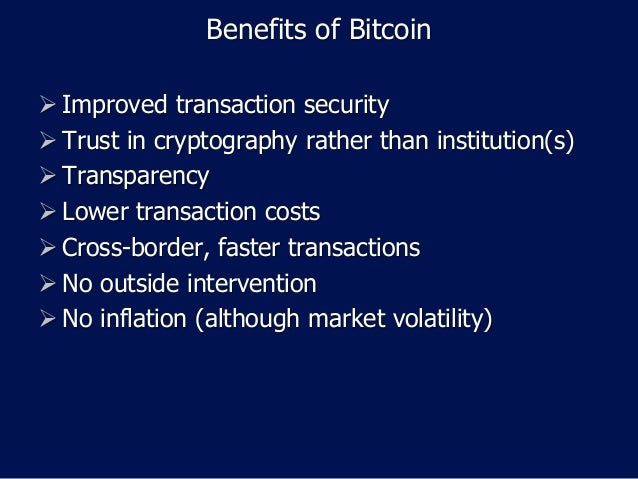 Benefits of Bitcoin

➢ Improved transaction security
➢ Trust in cryptography rather than institution(s)
➢ Transparency
➢ Lower transaction costs
➢ Cross-border, faster transactions
➢ No outside intervention
➢ No inflation (although market volatility)